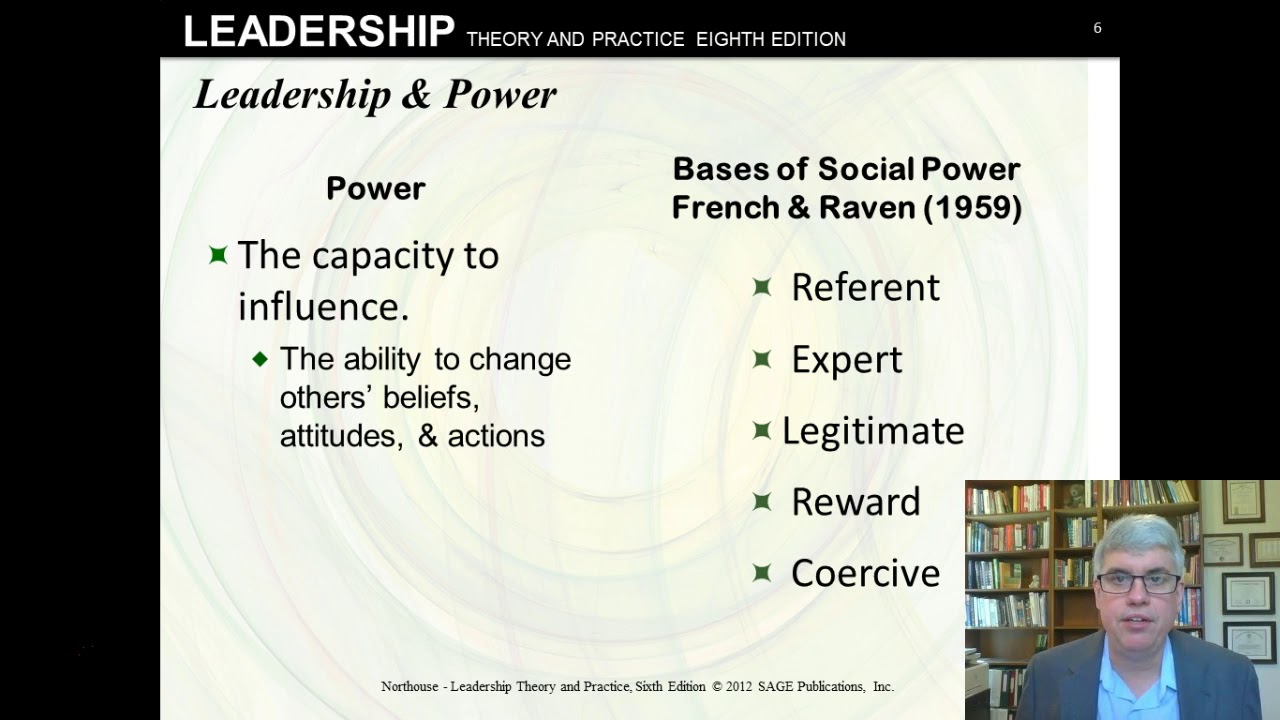 LEADERSHIP THEORY AND PRACTICE EIGHTH EDITION

6

Leadership & Power

Power

The capacity to influence.

The ability to change others' beliefs, attitudes, & actions

Bases of Social Power French & Raven (1959)

Referent

Expert

Legitimate

Reward

Coercive

Northouse - Leadership Theory and Practice, Sixth Edition © 2012 SAGE Publications, Inc.